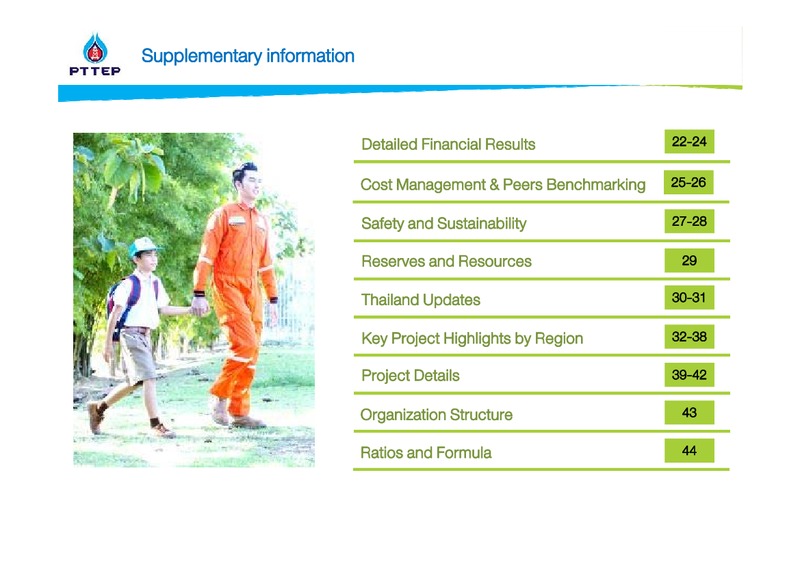 PTTEP

Supplementary information

| | |
|---|---|
| Detailed Financial Results | 22-24 |
| Cost Management & Peers Benchmarking | 25-26 |
| Safety and Sustainability | 27-28 |
| Reserves and Resources | 29 |
| Thailand Updates | 30-31 |
| Key Project Highlights by Region | 32-38 |
| Project Details | 39-42 |
| Organization Structure | 43 |
| Ratios and Formula | 44 |